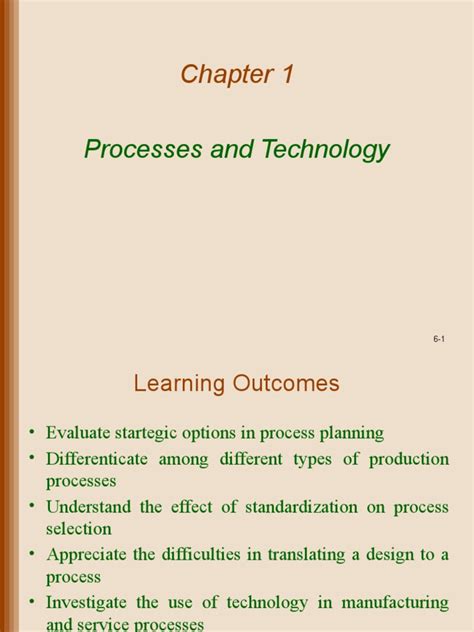 Chapter 1

Processes and Technology

6-1

Learning Outcomes

• Evaluate startegic options in process planning
• Differenticate among different types of production processes
• Understand the effect of standardization on process selection
• Appreciate the difficulties in translating a design to a process
• Investigate the use of technology in manufacturing and service processes